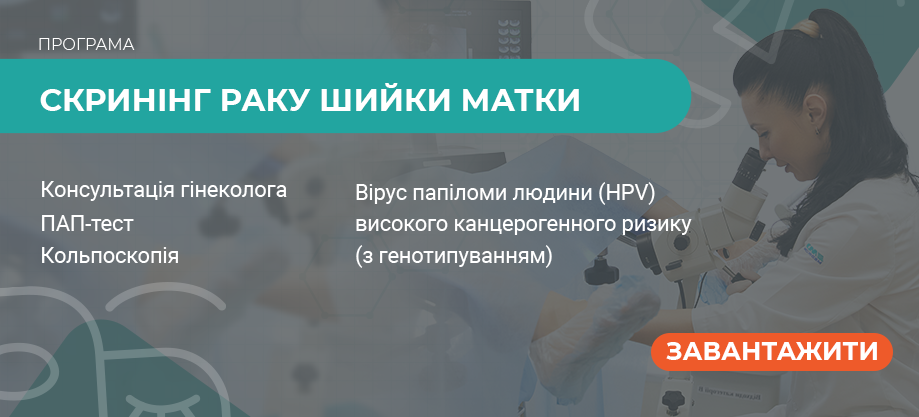 ПРОГРАМА

СКРИНІНГ РАКУ ШИЙКИ МАТКИ

Консультація гінеколога
ПАП-тест
Кольпоскопія

Вірус папіломи людини (HPV) високого канцерогенного ризику (з генотипуванням)

ЗАВАНТАЖИТИ